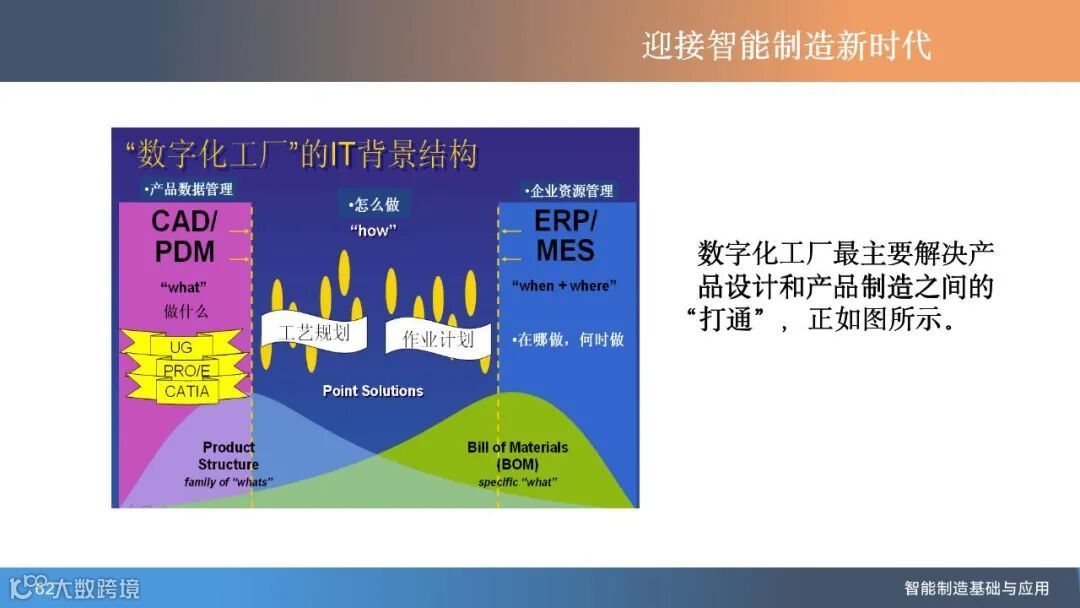 迎接智能制造新时代

“数字化工厂”的IT背景结构

•产品数据管理

CAD/ PDM

“what”
做什么

UG
PRO/E
CATIA

•怎么做
“how”

工艺规划

作业计划

Point Solutions

•企业资源管理

ERP/ MES

“when + where”

•在哪做，何时做

Product Structure
family of “whats”

Bill of Materials (BOM)
specific “what”

数字化工厂最主要解决产品设计和产品制造之间的“打通”，正如图所示。

大数跨境

智能制造基础与应用